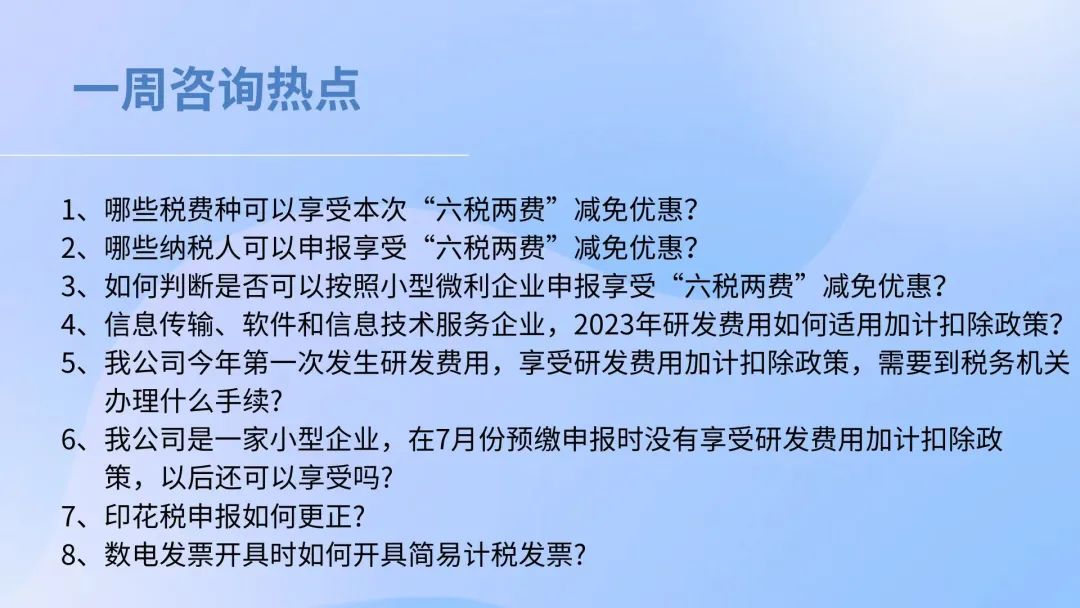 一周咨询热点

1、哪些税费种可以享受本次“六税两费”减免优惠?
2、哪些纳税人可以申报享受“六税两费”减免优惠?
3、如何判断是否可以按照小型微利企业申报享受“六税两费”减免优惠?
4、信息传输、软件和信息技术服务企业，2023年研发费用如何适用加计扣除政策?
5、我公司今年第一次发生研发费用，享受研发费用加计扣除政策，需要到税务机关办理什么手续?
6、我公司是一家小型企业，在7月份预缴申报时没有享受研发费用加计扣除政策，以后还可以享受吗?
7、印花税申报如何更正?
8、数电发票开具时如何开具简易计税发票?